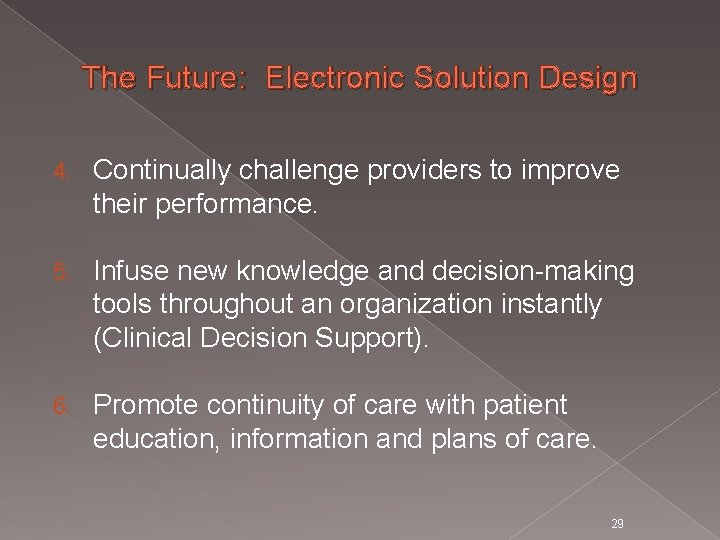 The Future: Electronic Solution Design

4. Continually challenge providers to improve their performance.

5. Infuse new knowledge and decision-making tools throughout an organization instantly (Clinical Decision Support).

6. Promote continuity of care with patient education, information and plans of care.

29